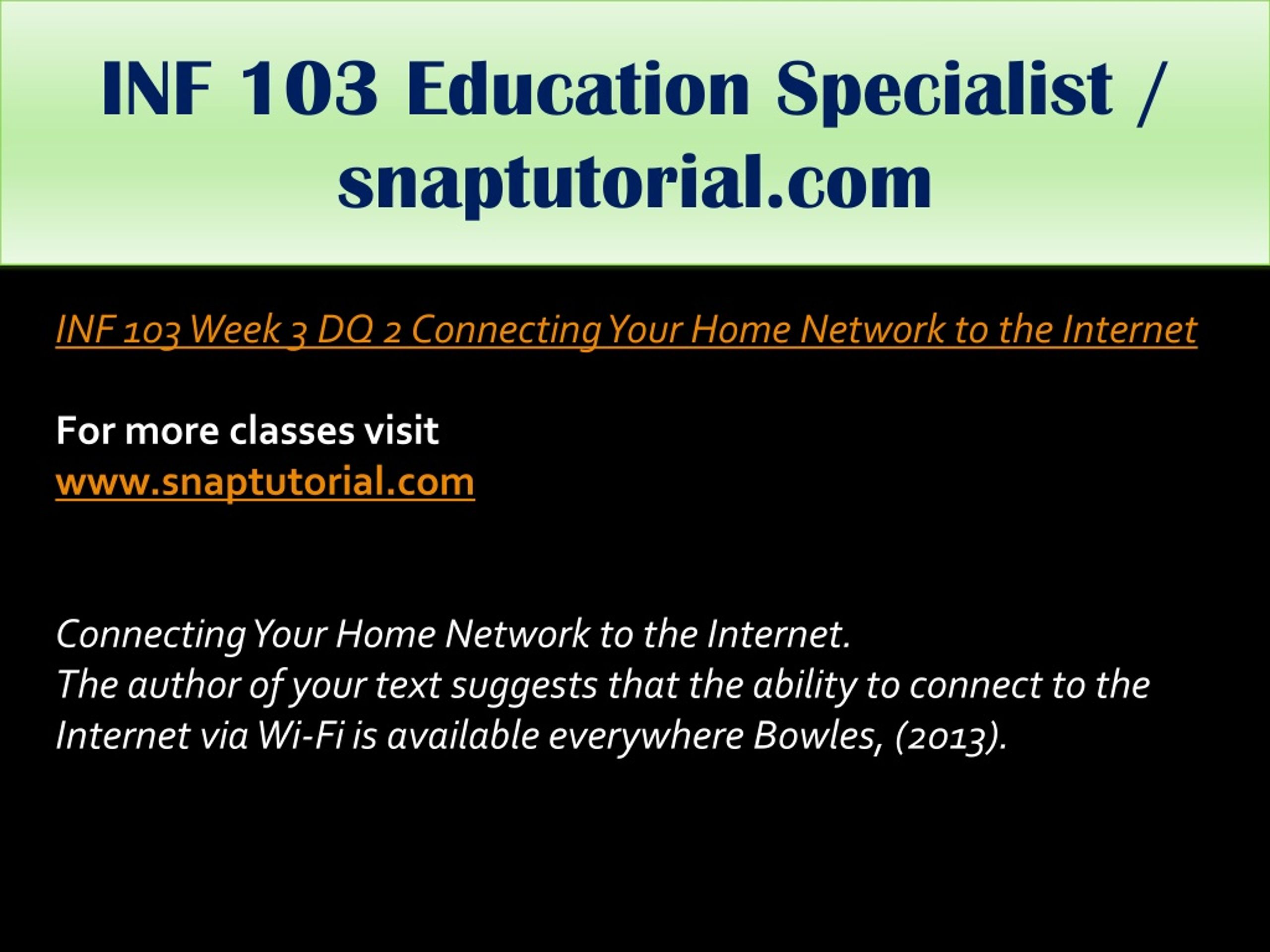 INF 103 Education Specialist / snaptutorial.com

INF 103 Week 3 DQ 2 Connecting Your Home Network to the Internet

For more classes visit
www.snaptutorial.com

Connecting Your Home Network to the Internet.
The author of your text suggests that the ability to connect to the Internet via Wi-Fi is available everywhere Bowles, (2013).